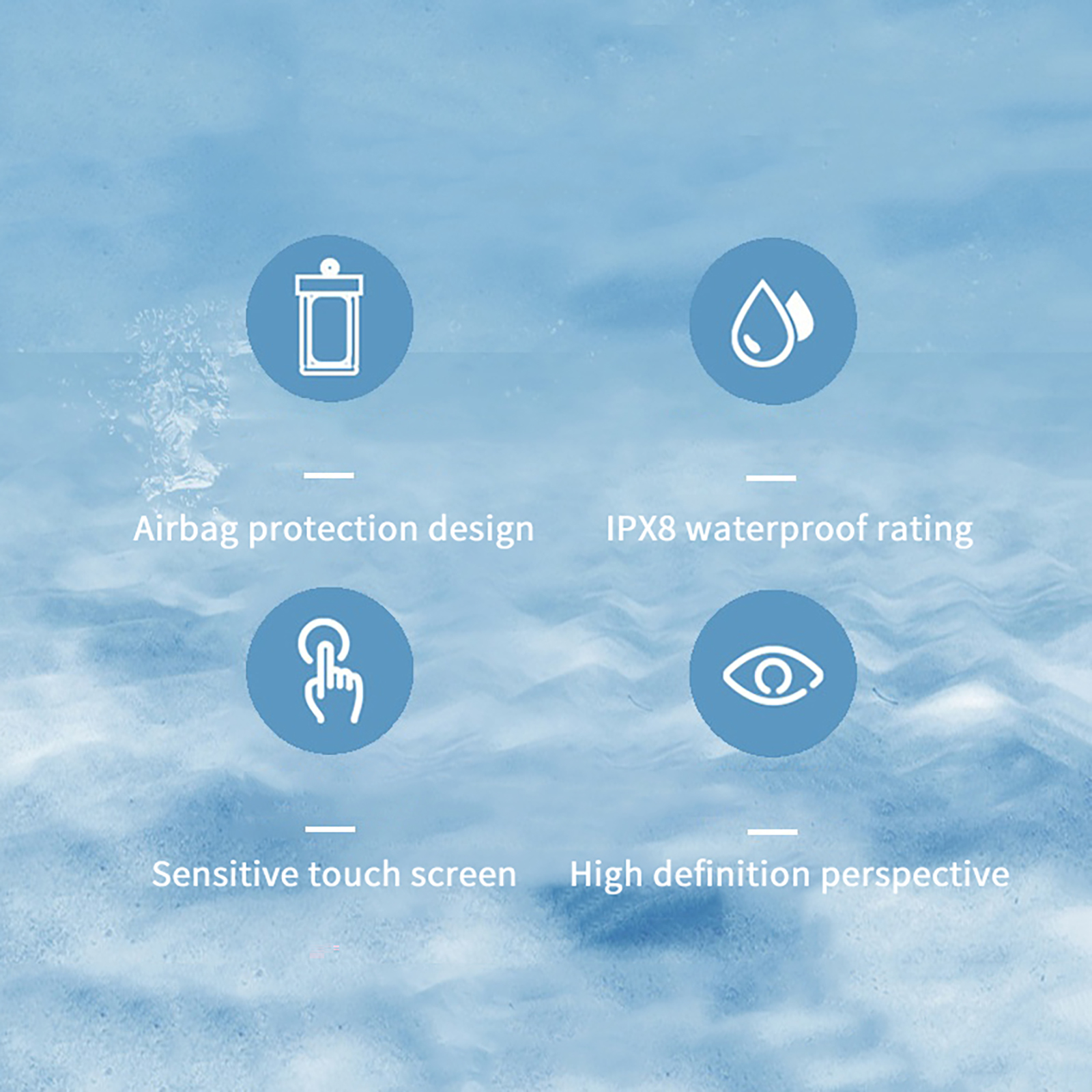 Airbag protection design

IPX8 waterproof rating

Sensitive touch screen

High definition perspective